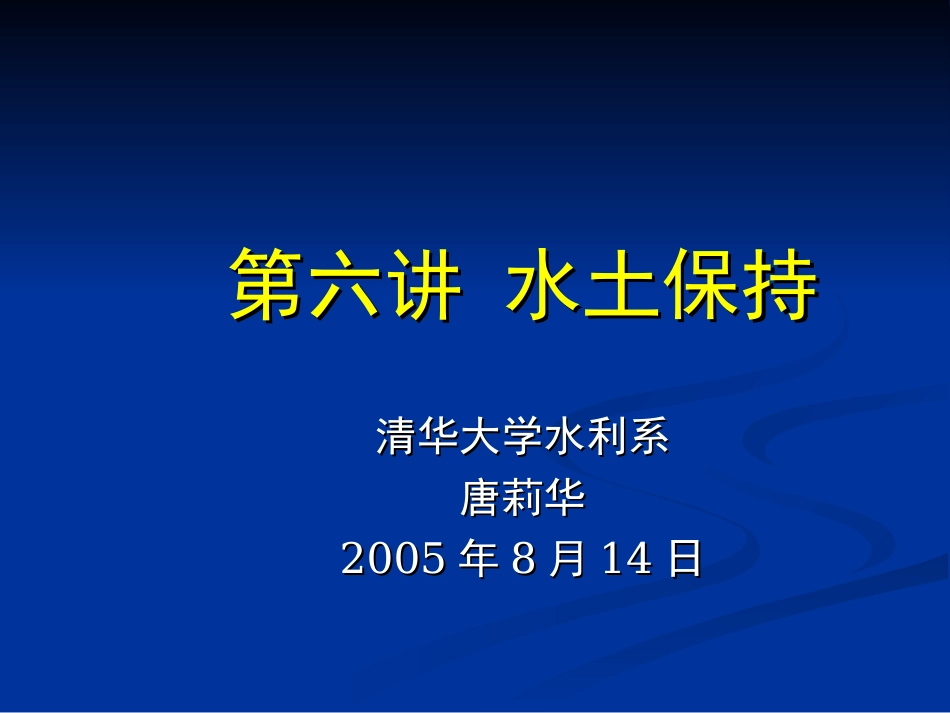 第六讲 水土保持

清华大学水利系
唐莉华
2005 年 8 月 14 日